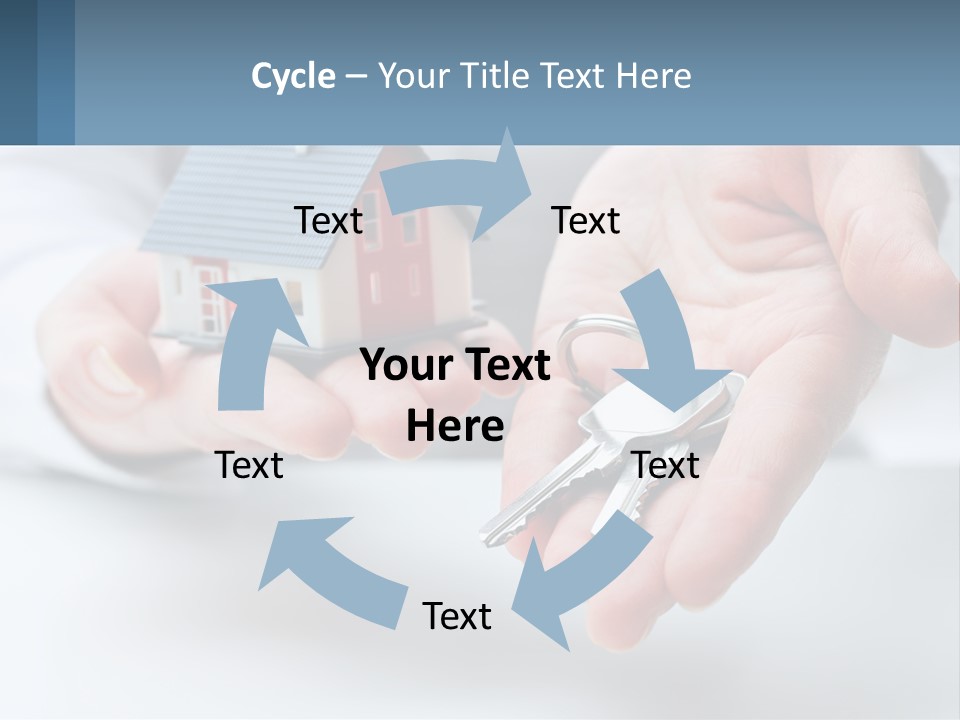 Cycle – Your Title Text Here

Text

Text

Your Text Here

Text

Text

Text